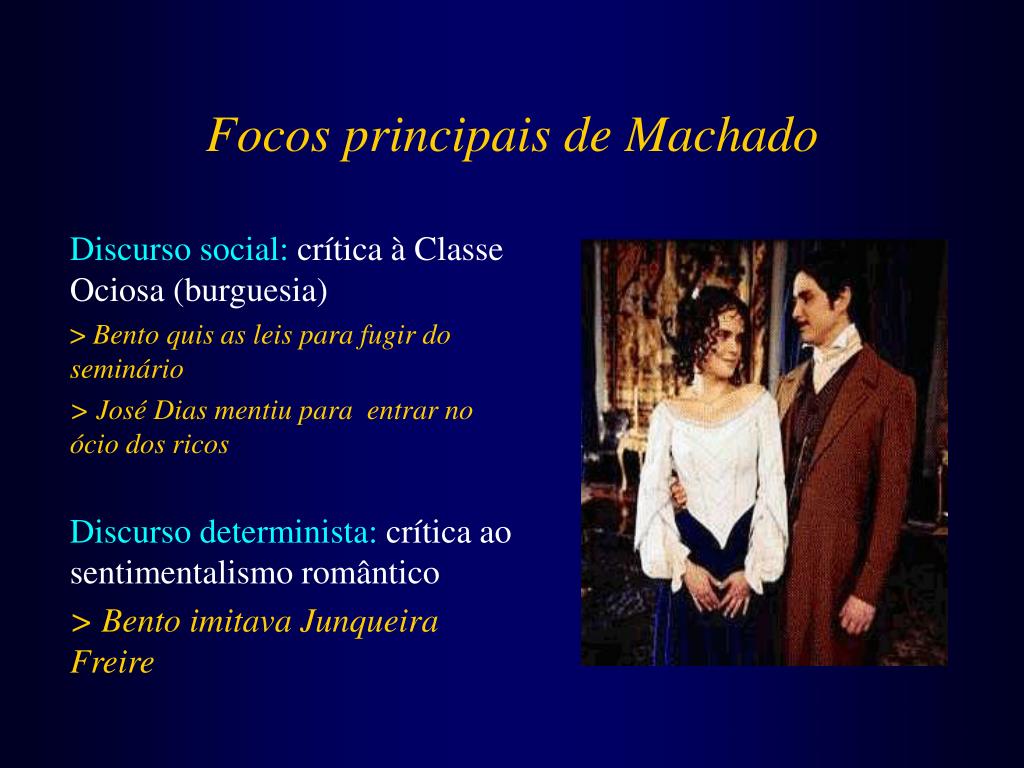 Focos principais de Machado

Discurso social: crítica à Classe Ociosa (burguesia)

> Bento quis as leis para fugir do seminário

> José Dias mentiu para entrar no ócio dos ricos

Discurso determinista: crítica ao sentimentalismo romântico

> Bento imitava Junqueira Freire